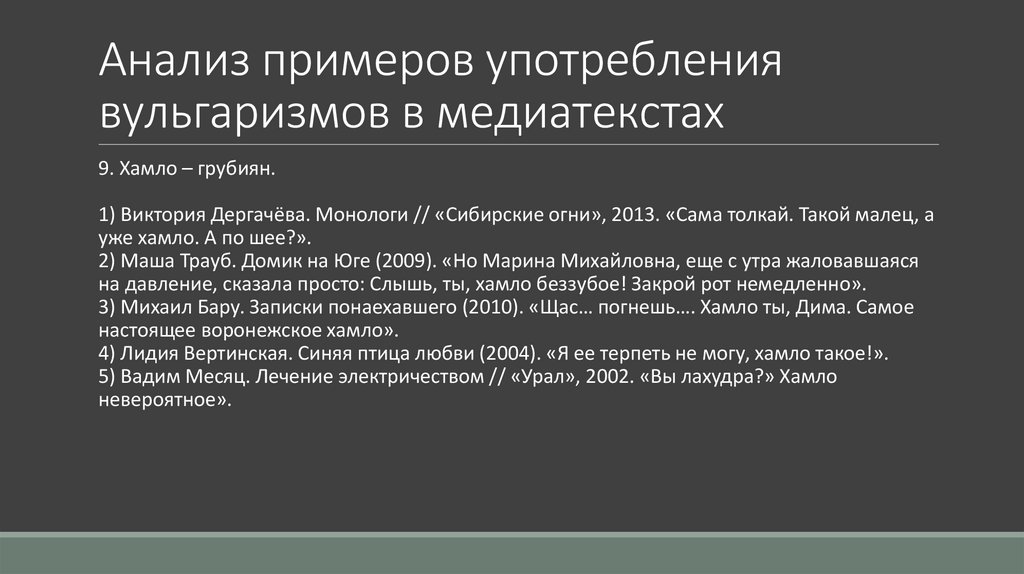 Анализ примеров употребления вульгаризмов в медиатекстах

9. Хамло – грубиян.

1) Виктория Дергачёва. Монологи // «Сибирские огни», 2013. «Сама толкай. Такой малец, а уже хамло. А по шее?».
2) Маша Трауб. Домик на Юге (2009). «Но Марина Михайловна, еще с утра жаловавшаяся на давление, сказала просто: Слышь, ты, хамло беззубое! Закрой рот немедленно».
3) Михаил Бару. Записки понаехавшего (2010). «Щас… погнешь…. Хамло ты, Дима. Самое настоящее воронежское хамло».
4) Лидия Вертинская. Синяя птица любви (2004). «Я ее терпеть не могу, хамло такое!».
5) Вадим Месяц. Лечение электричеством // «Урал», 2002. «Вы лахудра?» Хамло невероятное».